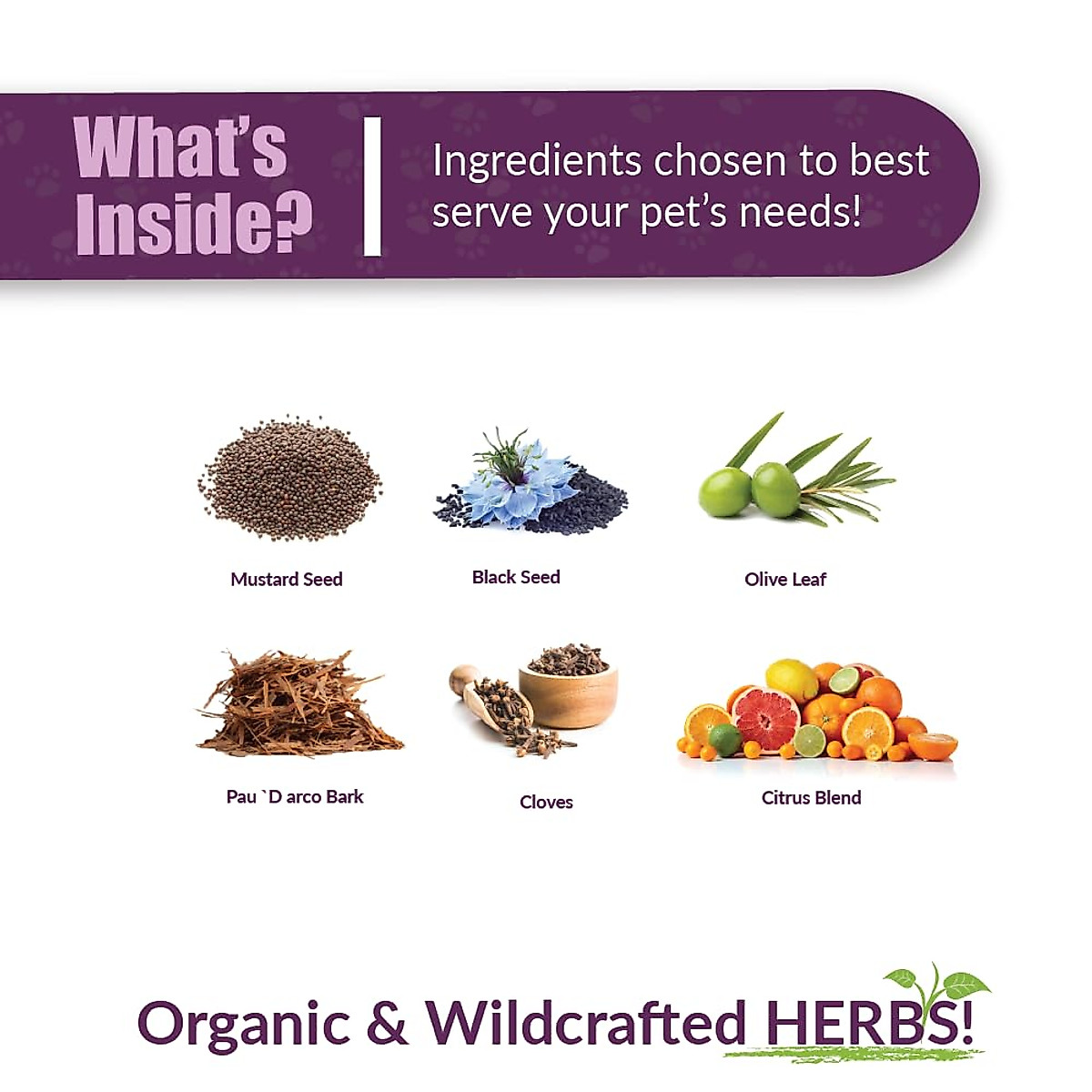 What's Inside?

Ingredients chosen to best serve your pet's needs!

Mustard Seed

Black Seed

Olive Leaf

Pau `D arco Bark

Cloves

Citrus Blend

Organic & Wildcrafted HERBS!